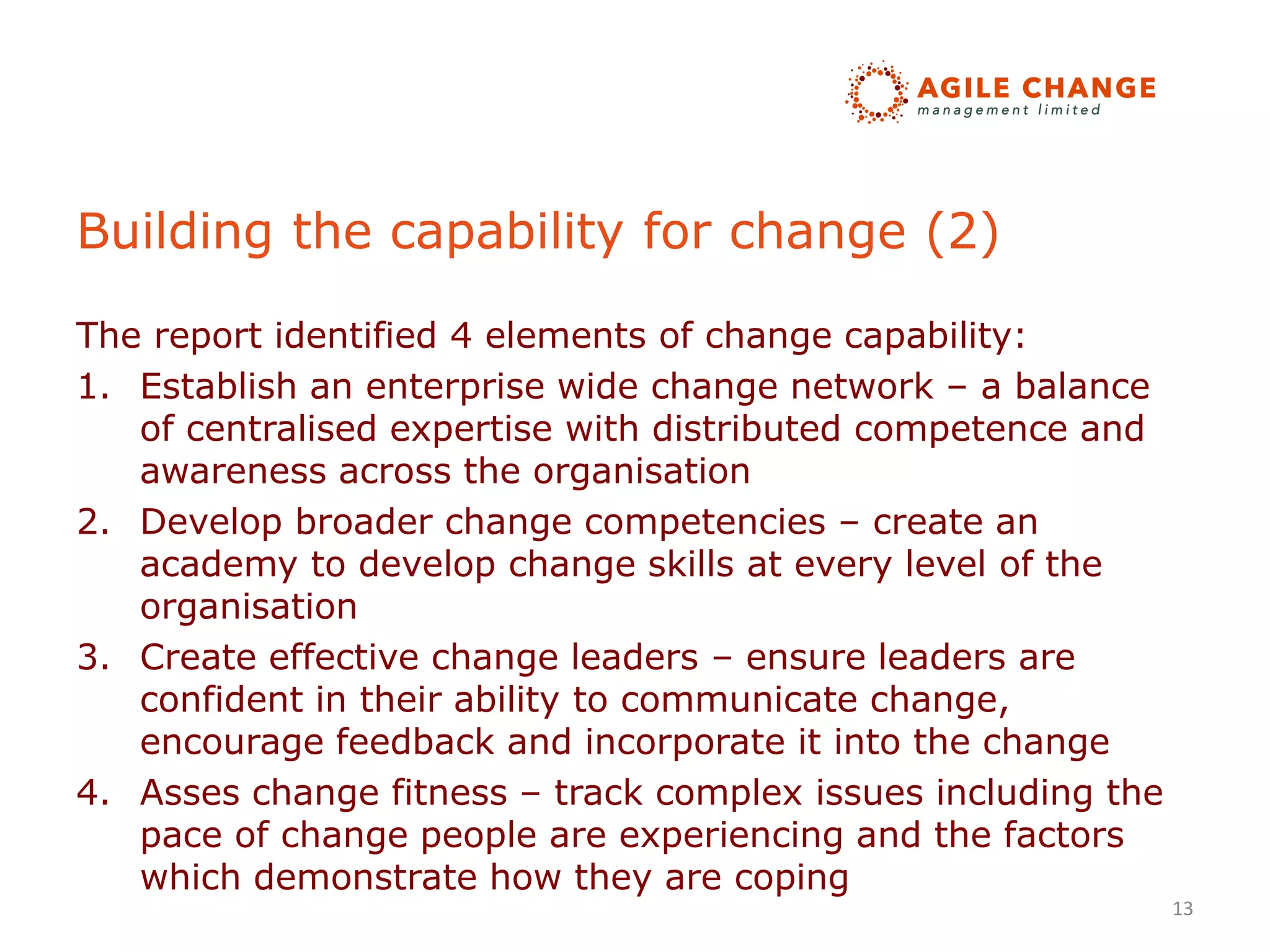 AGILE CHANGE
management limited

Building the capability for change (2)

The report identified 4 elements of change capability:
1. Establish an enterprise wide change network – a balance of centralised expertise with distributed competence and awareness across the organisation
2. Develop broader change competencies – create an academy to develop change skills at every level of the organisation
3. Create effective change leaders – ensure leaders are confident in their ability to communicate change, encourage feedback and incorporate it into the change
4. Asses change fitness – track complex issues including the pace of change people are experiencing and the factors which demonstrate how they are coping

13